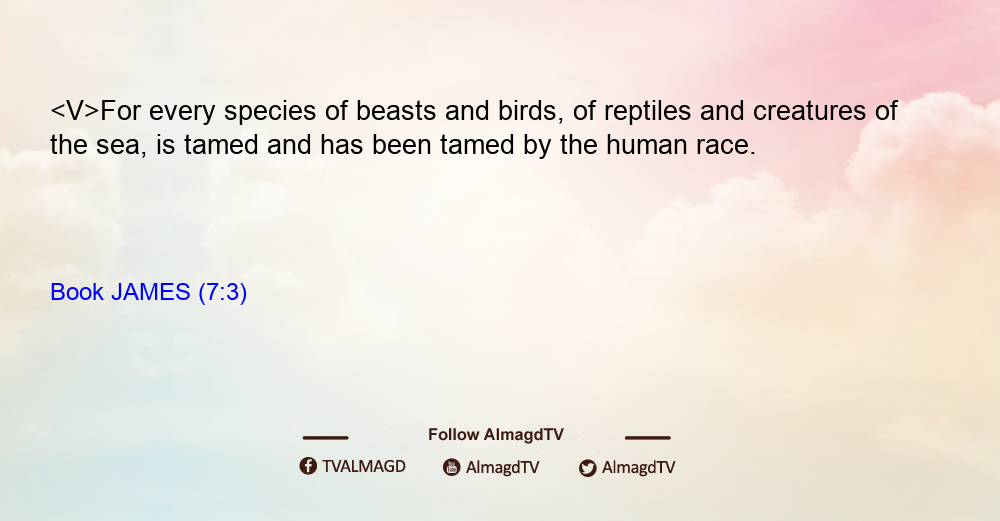 <V>For every species of beasts and birds, of reptiles and creatures of the sea, is tamed and has been tamed by the human race.

Book JAMES (7:3)

Follow AlmagdTV

TVALMAGD AlmagdTV AlmagdTV